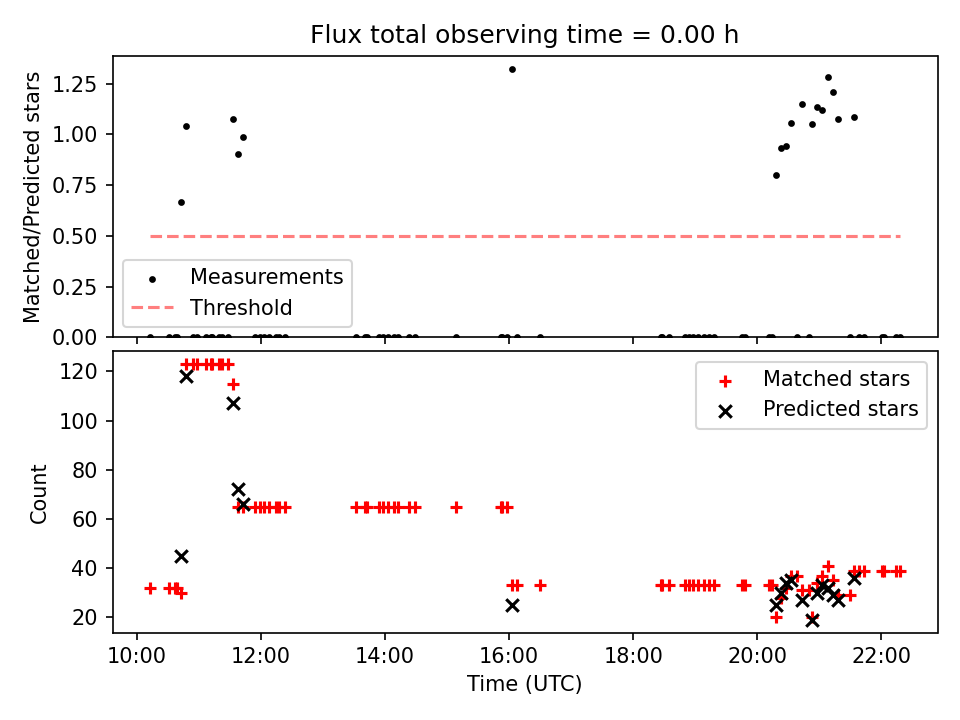 Flux total observing time = 0.00 h

Matched/Predicted stars

1.25
1.00
0.75
0.50
0.25
0.00

Measurements
Threshold

Count

120
100
80
60
40
20

Matched stars
Predicted stars

10:00
12:00
14:00
16:00
18:00
20:00
22:00

Time (UTC)